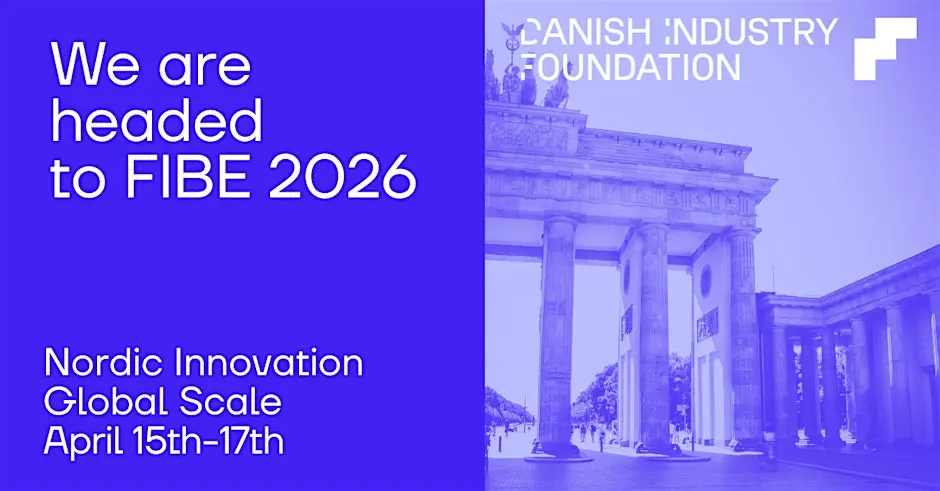 We are headed to FIBE 2026

Nordic Innovation
Global Scale
April 15th-17th

DANISH INDUSTRY FOUNDATION